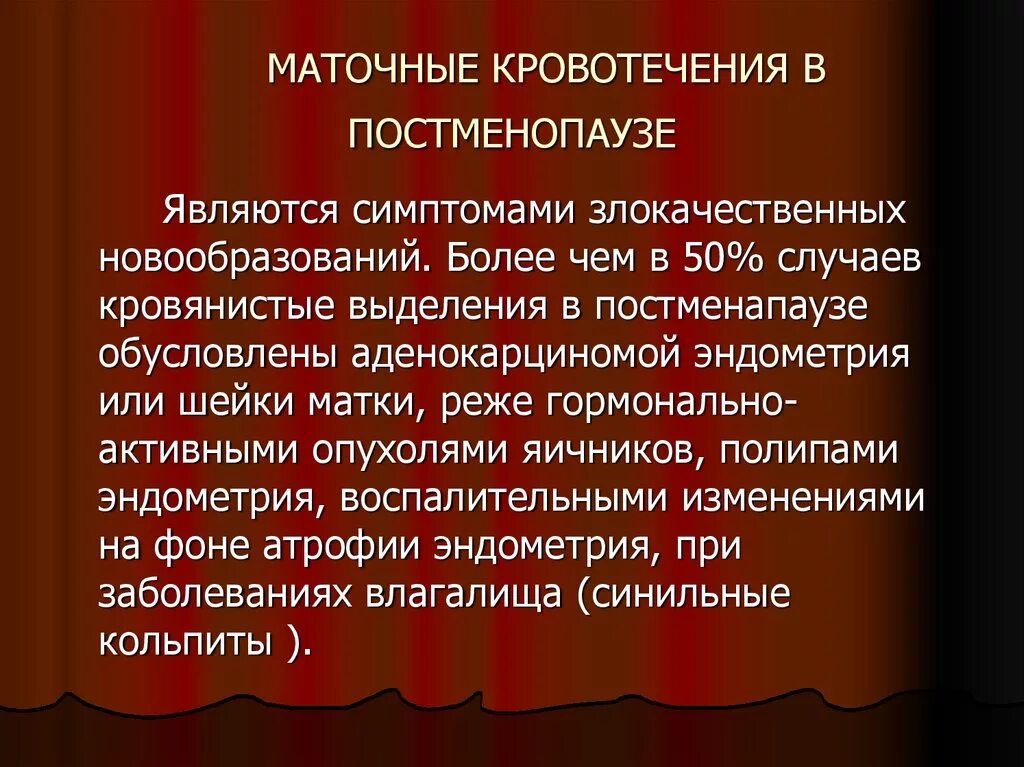 МАТОЧНЫЕ КРОВОТЕЧЕНИЯ В ПОСТМЕНОПАУЗЕ

Являются симптомами злокачественных новообразований. Более чем в 50% случаев кровянистые выделения в постменапаузе обусловлены аденокарциномой эндометрия или шейки матки, реже гормонально-активными опухолями яичников, полипами эндометрия, воспалительными изменениями на фоне атрофии эндометрия, при заболеваниях влагалища (синильные кольпиты ).